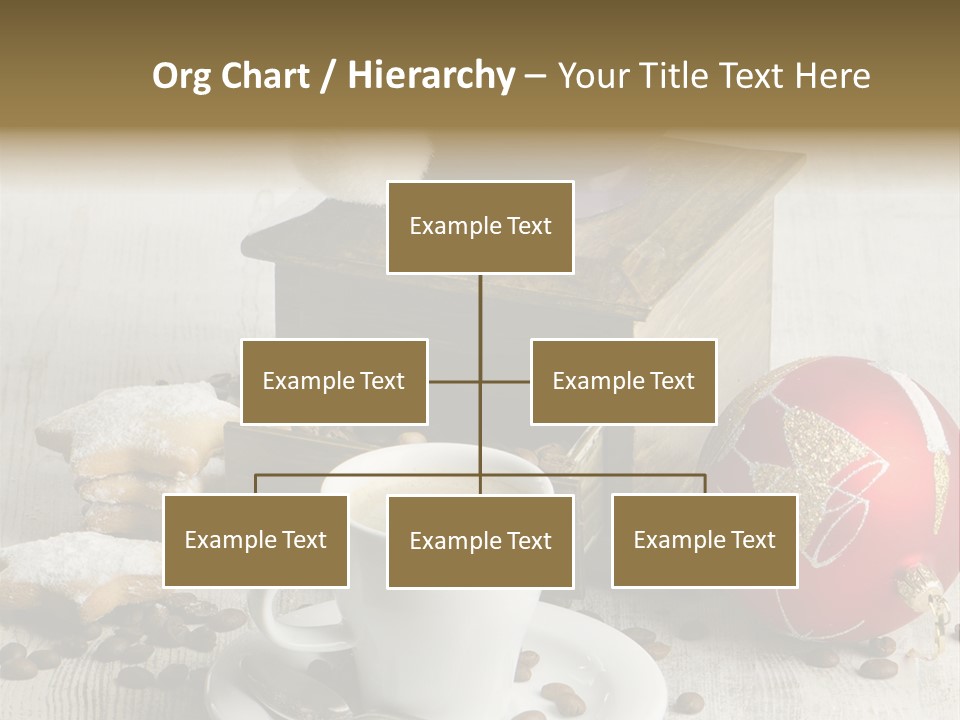 Org Chart / Hierarchy – Your Title Text Here

Example Text

Example Text

Example Text

Example Text

Example Text

Example Text